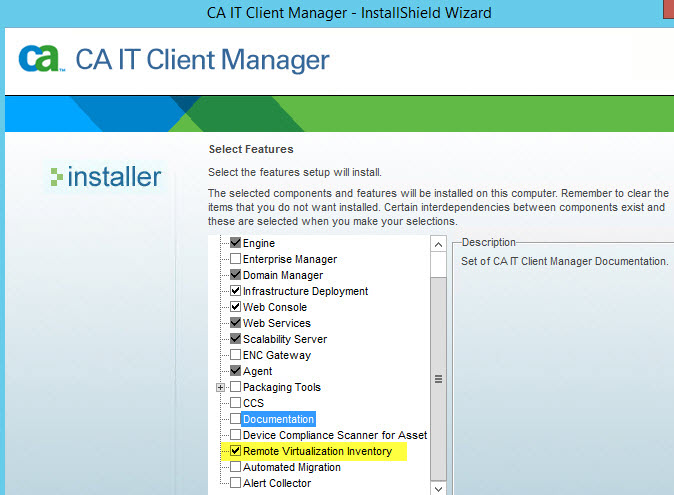 CA IT Client Manager - InstallShield Wizard

ca CA IT Client Manager

installer

Select Features

Select the features setup will install.

The selected components and features will be installed on this computer. Remember to clear the items that you do not want installed. Certain interdependencies between components exist and these are selected when you make your selections.

Engine
Enterprise Manager
Domain Manager
Infrastructure Deployment
Web Console
Web Services
Scalability Server
ENC Gateway
Agent
Packaging Tools
CCS
Documentation
Device Compliance Scanner for Asset
Remote Virtualization Inventory
Automated Migration
Alert Collector

Description

Set of CA IT Client Manager Documentation.